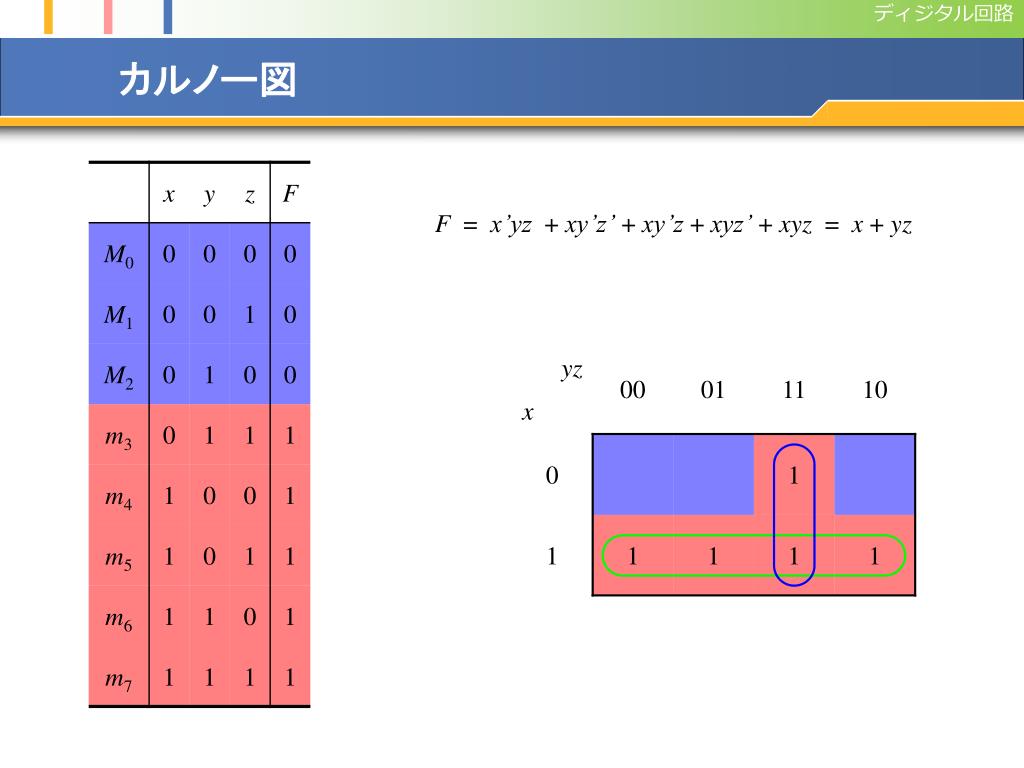 ディジタル回路

カルノー図

| | $x$ | $y$ | $z$ | $F$ |
|---|---|---|---|---|
| $M_0$ | 0 | 0 | 0 | 0 |
| $M_1$ | 0 | 0 | 1 | 0 |
| $M_2$ | 0 | 1 | 0 | 0 |
| $m_3$ | 0 | 1 | 1 | 1 |
| $m_4$ | 1 | 0 | 0 | 1 |
| $m_5$ | 1 | 0 | 1 | 1 |
| $m_6$ | 1 | 1 | 0 | 1 |
| $m_7$ | 1 | 1 | 1 | 1 |

$F = x'yz + xy'z' + xy'z + xyz' + xyz = x + yz$

| $x$ \ $yz$ | 00 | 01 | 11 | 10 |
|---|---|---|---|---|
| 0 | | | 1 | |
| 1 | 1 | 1 | 1 | 1 |